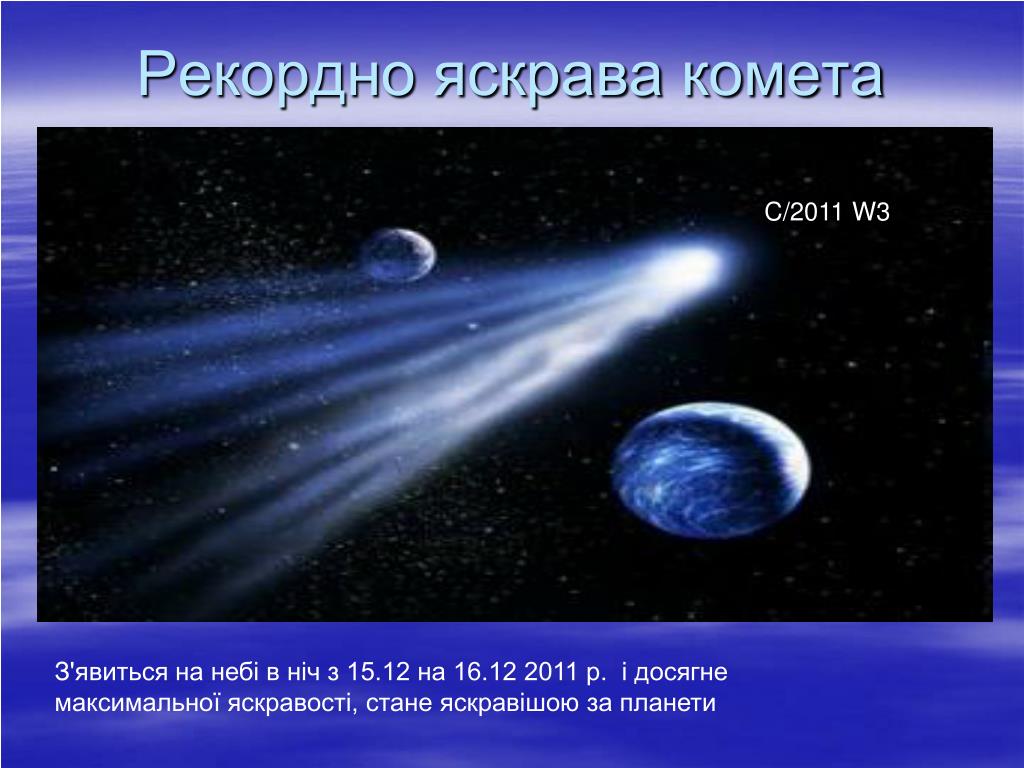 Рекордно яскрава комета

C/2011 W3

З'явиться на небі в ніч з 15.12 на 16.12 2011 р. і досягне максимальної яскравості, стане яскравішою за планети